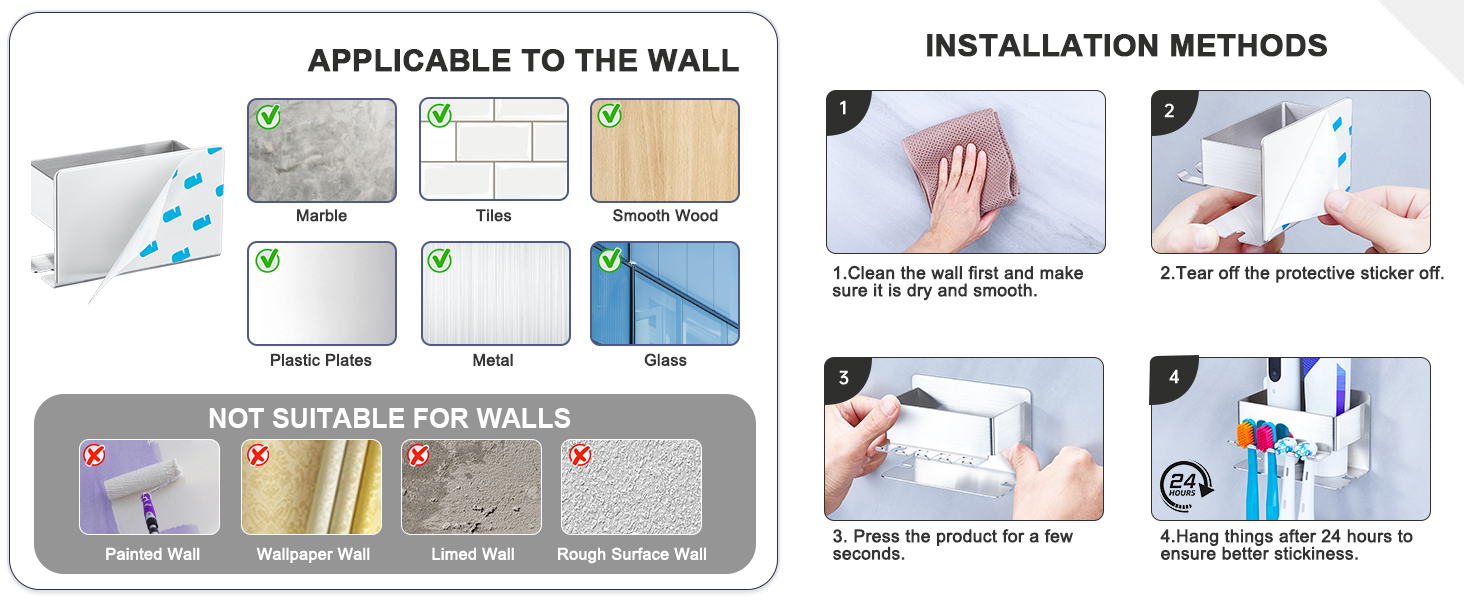 APPLICABLE TO THE WALL

Marble

Tiles

Smooth Wood

Plastic Plates

Metal

Glass

NOT SUITABLE FOR WALLS

Painted Wall

Wallpaper Wall

Limed Wall

Rough Surface Wall

INSTALLATION METHODS

1

1.Clean the wall first and make sure it is dry and smooth.

2

2.Tear off the protective sticker off.

3

3. Press the product for a few seconds.

4

24 HOURS

4.Hang things after 24 hours to ensure better stickiness.